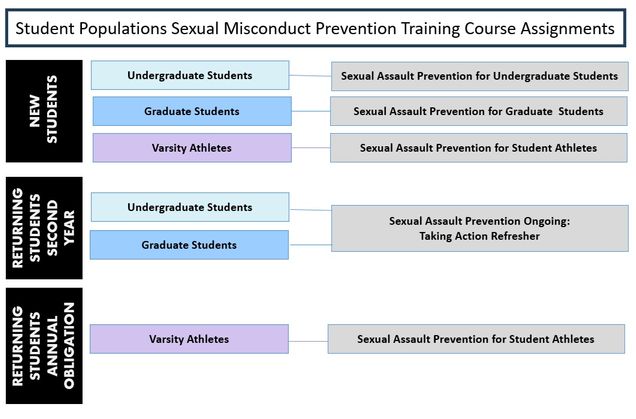 Student Populations Sexual Misconduct Prevention Training Course Assignments

NEW STUDENTS

Undergraduate Students

Sexual Assault Prevention for Undergraduate Students

Graduate Students

Sexual Assault Prevention for Graduate Students

Varsity Athletes

Sexual Assault Prevention for Student Athletes

RETURNING STUDENTS SECOND YEAR

Undergraduate Students

Graduate Students

Sexual Assault Prevention Ongoing: Taking Action Refresher

RETURNING STUDENTS ANNUAL OBLIGATION

Varsity Athletes

Sexual Assault Prevention for Student Athletes